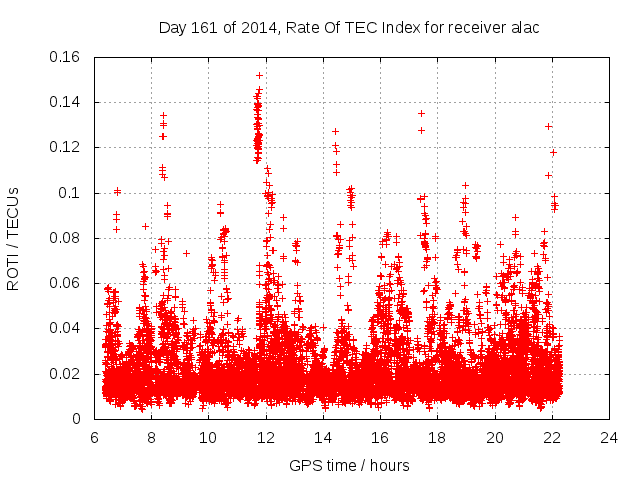 Day 161 of 2014, Rate Of TEC Index for receiver alac

ROTI / TECUs

0.16
0.14
0.12
0.1
0.08
0.06
0.04
0.02
0

6 8 10 12 14 16 18 20 22 24

GPS time / hours